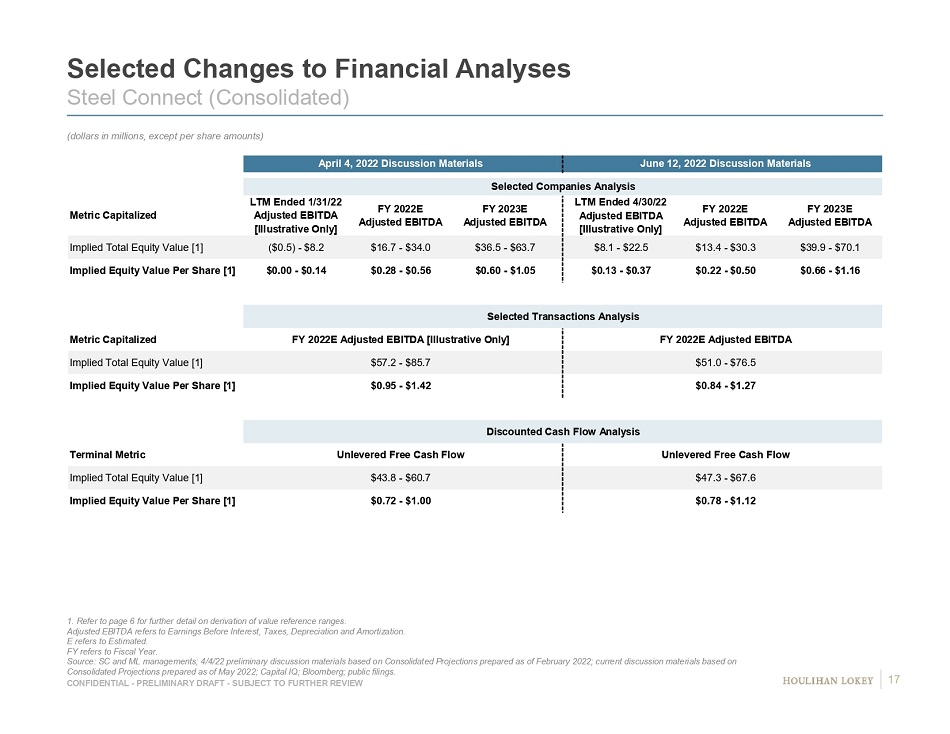 Selected Changes to Financial Analyses
Steel Connect (Consolidated)

(dollars in millions, except per share amounts)

| | April 4, 2022 Discussion Materials | | | June 12, 2022 Discussion Materials | | |
|---|---|---|---|---|---|---|
| | Selected Companies Analysis | | | | | |
| Metric Capitalized | LTM Ended 1/31/22 Adjusted EBITDA [Illustrative Only] | FY 2022E Adjusted EBITDA | FY 2023E Adjusted EBITDA | LTM Ended 4/30/22 Adjusted EBITDA [Illustrative Only] | FY 2022E Adjusted EBITDA | FY 2023E Adjusted EBITDA |
| Implied Total Equity Value [1] | ($0.5) - $8.2 | $16.7 - $34.0 | $36.5 - $63.7 | $8.1 - $22.5 | $13.4 - $30.3 | $39.9 - $70.1 |
| Implied Equity Value Per Share [1] | $0.00 - $0.14 | $0.28 - $0.56 | $0.60 - $1.05 | $0.13 - $0.37 | $0.22 - $0.50 | $0.66 - $1.16 |

| | Selected Transactions Analysis | |
|---|---|---|
| Metric Capitalized | FY 2022E Adjusted EBITDA [Illustrative Only] | FY 2022E Adjusted EBITDA |
| Implied Total Equity Value [1] | $57.2 - $85.7 | $51.0 - $76.5 |
| Implied Equity Value Per Share [1] | $0.95 - $1.42 | $0.84 - $1.27 |

| | Discounted Cash Flow Analysis | |
|---|---|---|
| Terminal Metric | Unlevered Free Cash Flow | Unlevered Free Cash Flow |
| Implied Total Equity Value [1] | $43.8 - $60.7 | $47.3 - $67.6 |
| Implied Equity Value Per Share [1] | $0.72 - $1.00 | $0.78 - $1.12 |

1. Refer to page 6 for further detail on derivation of value reference ranges.
Adjusted EBITDA refers to Earnings Before Interest, Taxes, Depreciation and Amortization.
E refers to Estimated.
FY refers to Fiscal Year.
Source: SC and ML managements; 4/4/22 preliminary discussion materials based on Consolidated Projections prepared as of February 2022; current discussion materials based on Consolidated Projections prepared as of May 2022; Capital IQ; Bloomberg; public filings.
CONFIDENTIAL - PRELIMINARY DRAFT - SUBJECT TO FURTHER REVIEW

HOULIHAN LOKEY 17